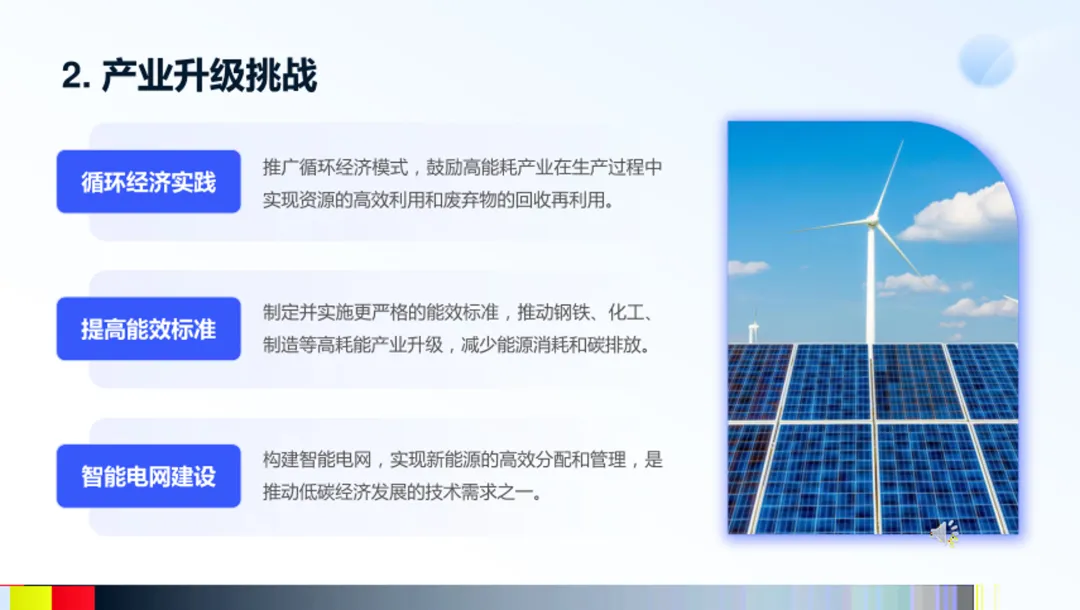 2. 产业升级挑战

循环经济实践

推广循环经济模式，鼓励高能耗产业在生产过程中实现资源的高效利用和废弃物的回收再利用。

提高能效标准

制定并实施更严格的能效标准，推动钢铁、化工、制造等高耗能产业升级，减少能源消耗和碳排放。

智能电网建设

构建智能电网，实现新能源的高效分配和管理，是推动低碳经济发展的技术需求之一。